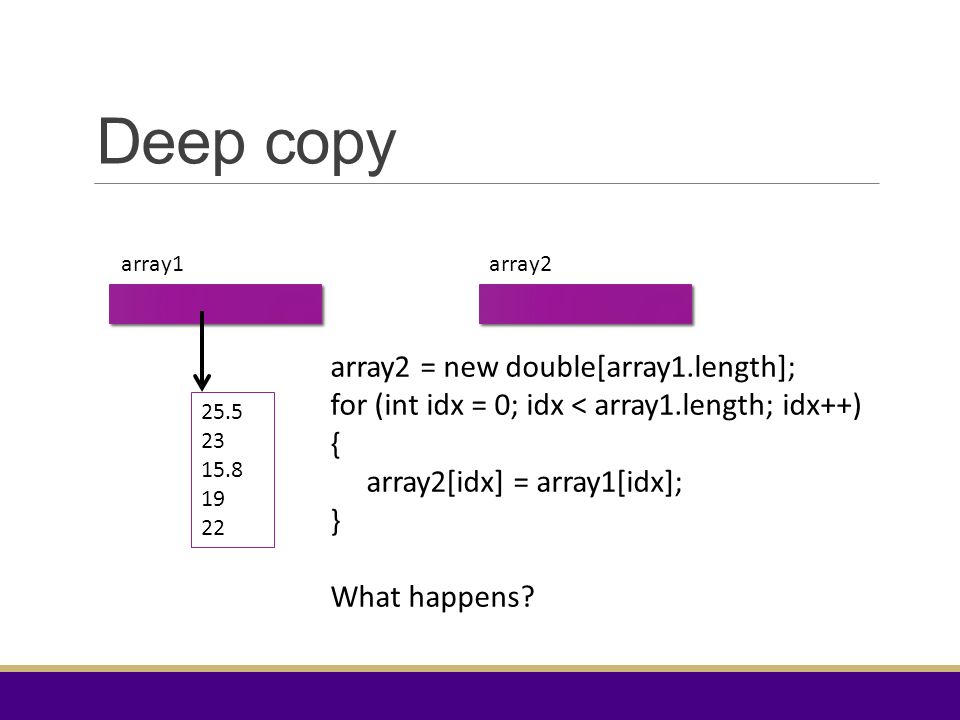 Deep copy

array1

array2

25.5
23
15.8
19
22

array2 = new double[array1.length];
for (int idx = 0; idx < array1.length; idx++)
{
 array2[idx] = array1[idx];
}

What happens?